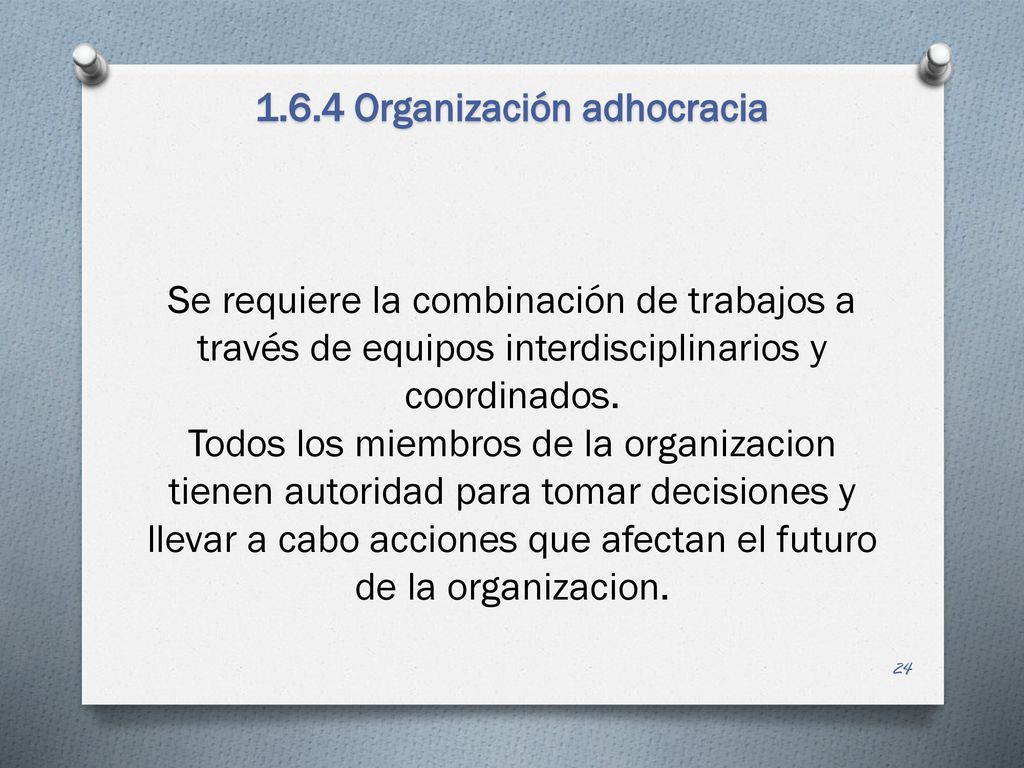 1.6.4 Organización adhocracia

Se requiere la combinación de trabajos a través de equipos interdisciplinarios y coordinados.
Todos los miembros de la organizacion tienen autoridad para tomar decisiones y llevar a cabo acciones que afectan el futuro de la organizacion.

24